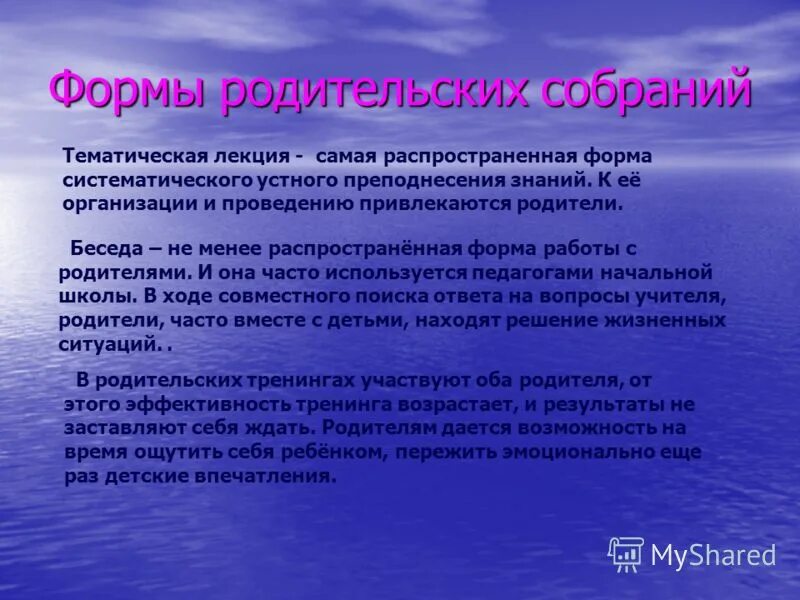 Формы родительских собраний

Тематическая лекция - самая распространенная форма систематического устного преподнесения знаний. К её организации и проведению привлекаются родители.

Беседа – не менее распространённая форма работы с родителями. И она часто используется педагогами начальной школы. В ходе совместного поиска ответа на вопросы учителя, родители, часто вместе с детьми, находят решение жизненных ситуаций. .

В родительских тренингах участвуют оба родителя, от этого эффективность тренинга возрастает, и результаты не заставляют себя ждать. Родителям дается возможность на время ощутить себя ребёнком, пережить эмоционально еще раз детские впечатления.

MyShared